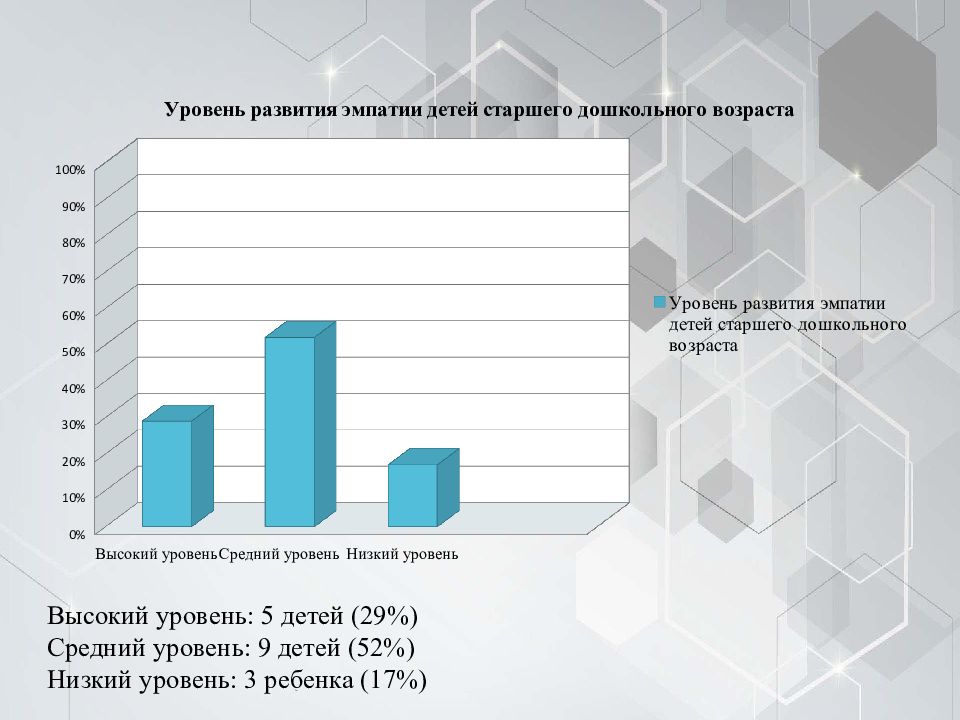 Уровень развития эмпатии детей старшего дошкольного возраста

100%
90%
80%
70%
60%
50%
40%
30%
20%
10%
0%

Высокий уровень Средний уровень Низкий уровень

Уровень развития эмпатии детей старшего дошкольного возраста

Высокий уровень: 5 детей (29%)
Средний уровень: 9 детей (52%)
Низкий уровень: 3 ребенка (17%)